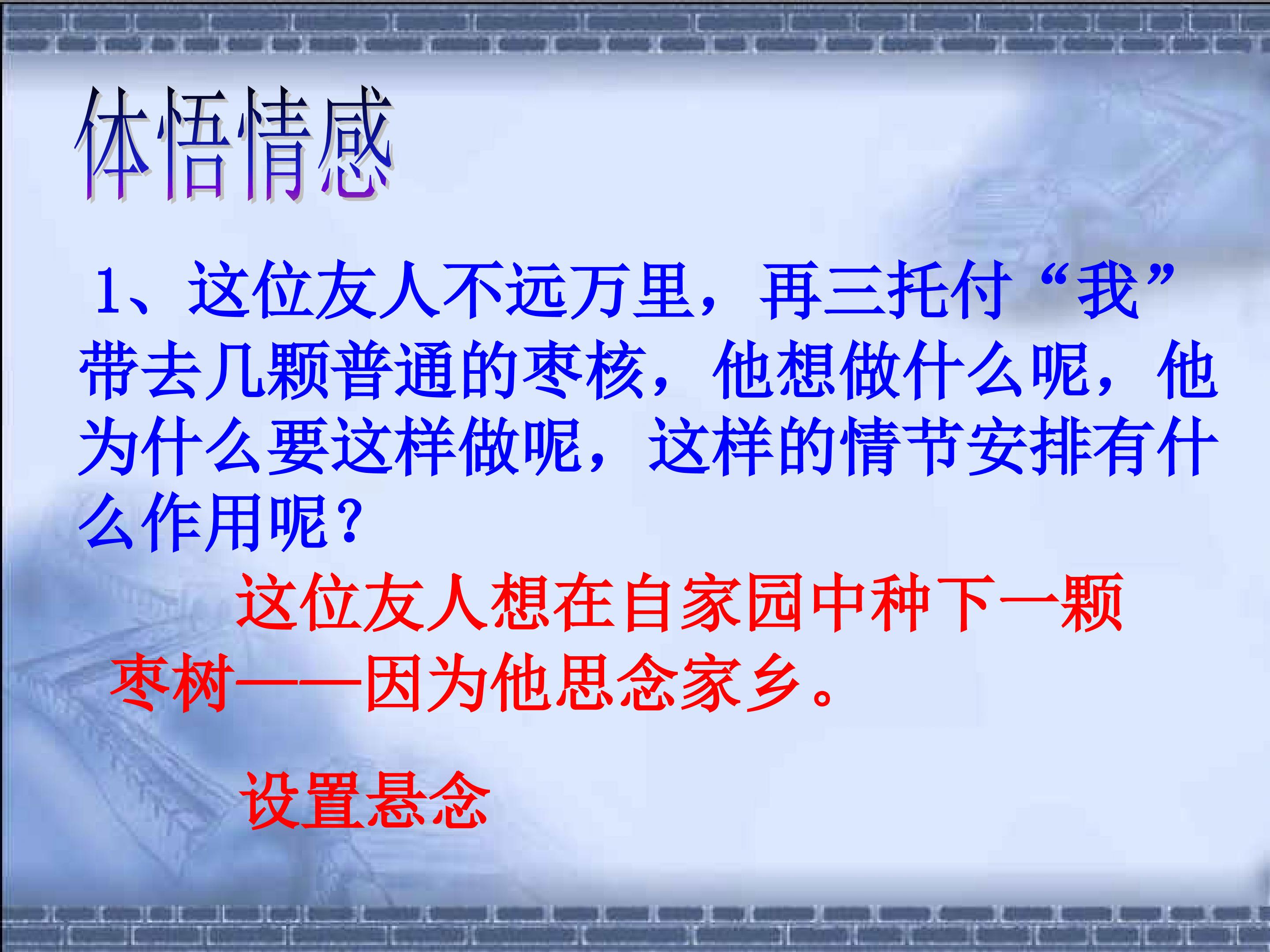 体悟情感

1、这位友人不远万里，再三托付“我”带去几颗普通的枣核，他想做什么呢，他为什么要这样做呢，这样的情节安排有什么作用呢？

这位友人想在自家园中种下一颗枣树——因为他思念家乡。

设置悬念